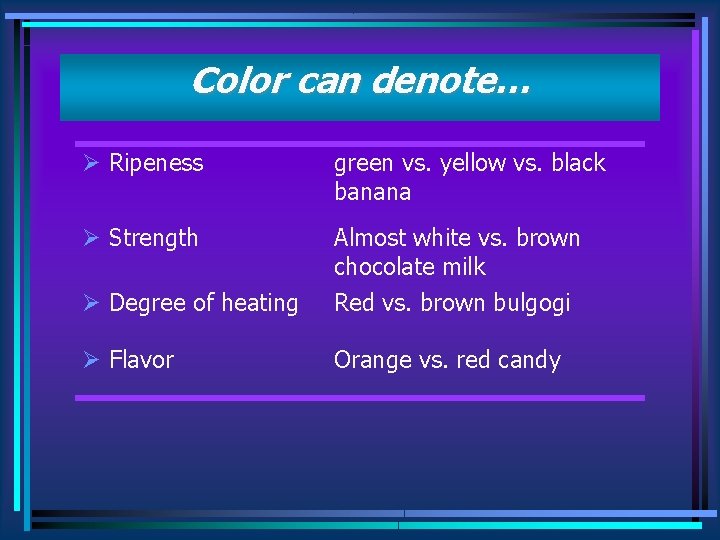 Color can denote…

| | |
|---|---|
| ➢ Ripeness | green vs. yellow vs. black banana |
| ➢ Strength | Almost white vs. brown chocolate milk |
| ➢ Degree of heating | Red vs. brown bulgogi |
| ➢ Flavor | Orange vs. red candy |